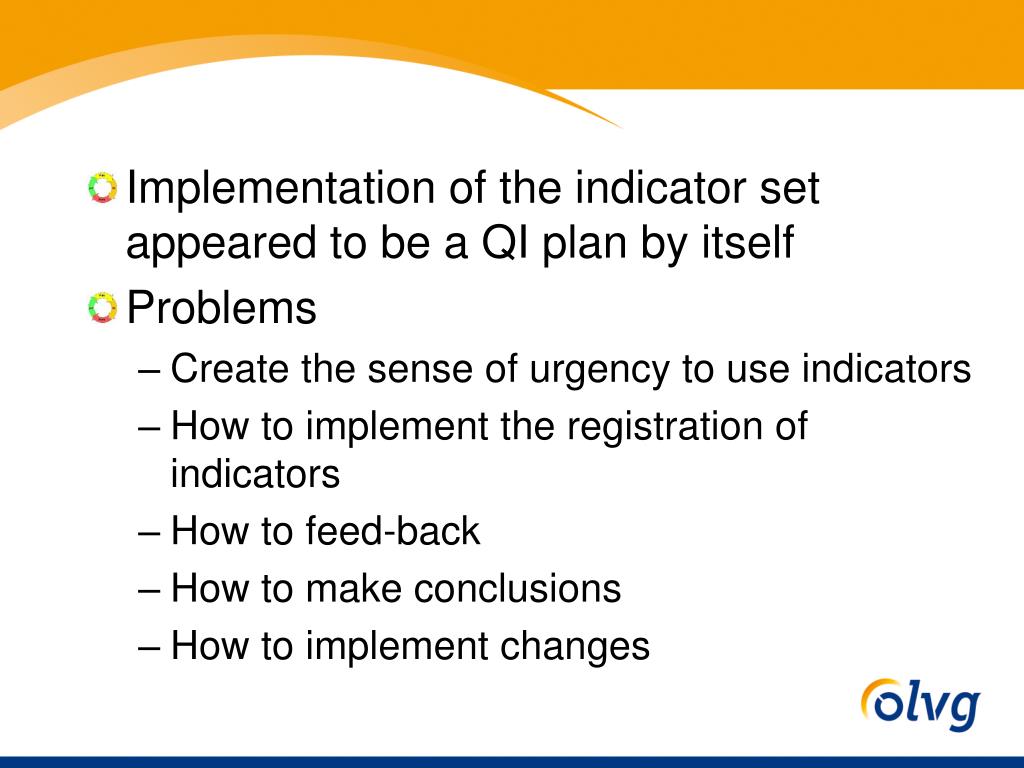 Implementation of the indicator set appeared to be a QI plan by itself

Problems

– Create the sense of urgency to use indicators

– How to implement the registration of indicators

– How to feed-back

– How to make conclusions

– How to implement changes

olvg